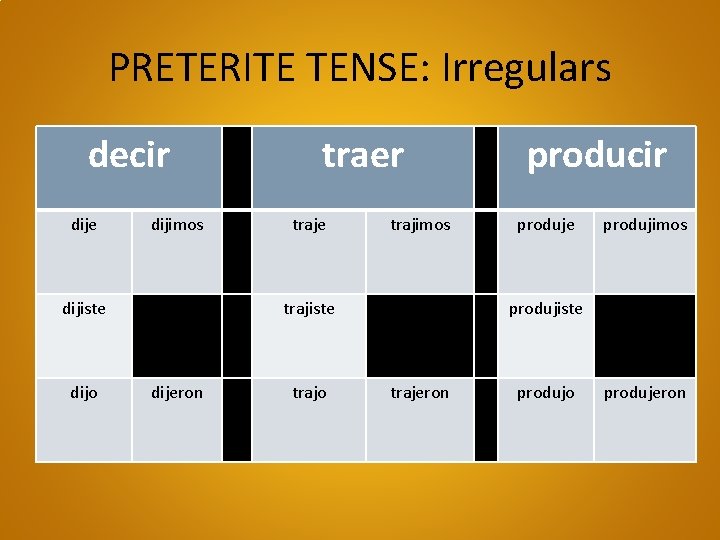 PRETERITE TENSE: Irregulars

| decir | | | traer | | | producir | |
|---|---|---|---|---|---|---|---|
| dije | dijimos | | traje | trajimos | | produje | produjimos |
| dijiste | | | trajiste | | | produjiste | |
| dijo | dijeron | | trajo | trajeron | | produjo | produjeron |